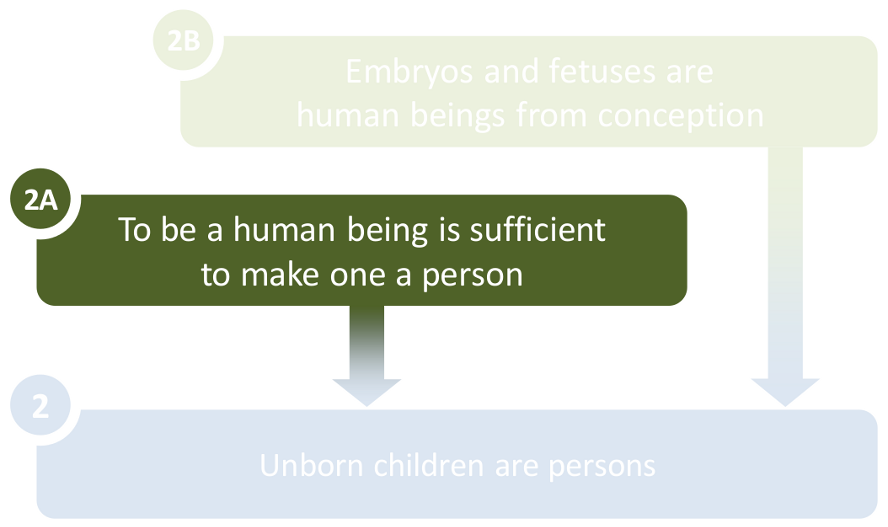 2B

Embryos and fetuses are human beings from conception

2A

To be a human being is sufficient to make one a person

2

Unborn children are persons